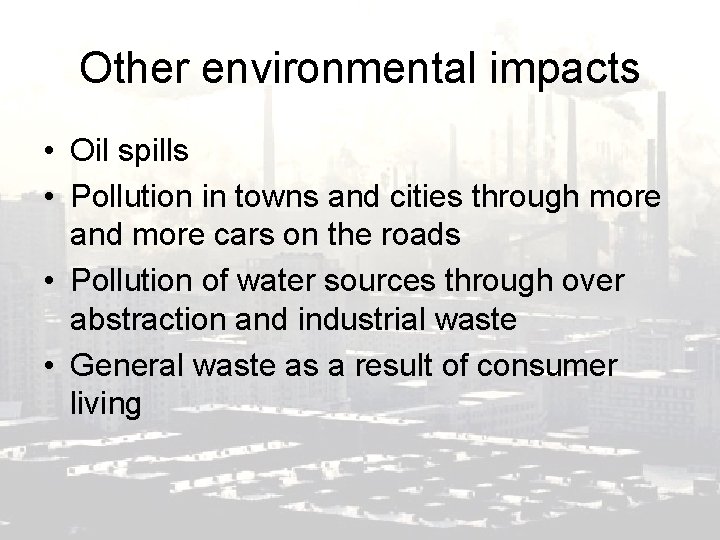 Other environmental impacts

• Oil spills
• Pollution in towns and cities through more and more cars on the roads
• Pollution of water sources through over abstraction and industrial waste
• General waste as a result of consumer living